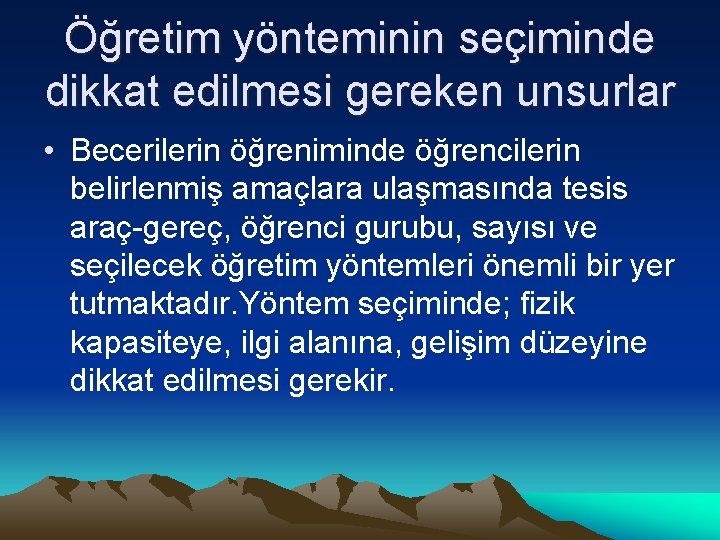 Öğretim yönteminin seçiminde dikkat edilmesi gereken unsurlar

• Becerilerin öğreniminde öğrencilerin belirlenmiş amaçlara ulaşmasında tesis araç-gereç, öğrenci gurubu, sayısı ve seçilecek öğretim yöntemleri önemli bir yer tutmaktadır.Yöntem seçiminde; fizik kapasiteye, ilgi alanına, gelişim düzeyine dikkat edilmesi gerekir.